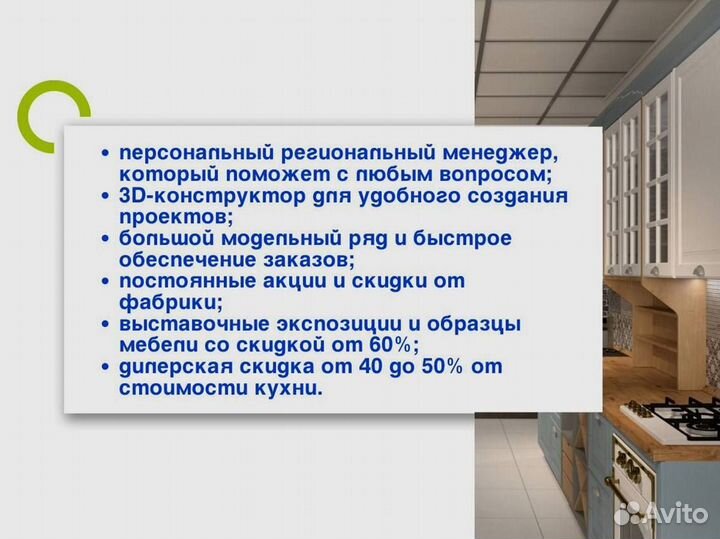 • персональный региональный менеджер, который поможет с любым вопросом;
• 3D-конструктор для удобного создания проектов;
• большой модельный ряд и быстрое обеспечение заказов;
• постоянные акции и скидки от фабрики;
• выставочные экспозиции и образцы мебели со скидкой от 60%;
• дилерская скидка от 40 до 50% от стоимости кухни.

Avito